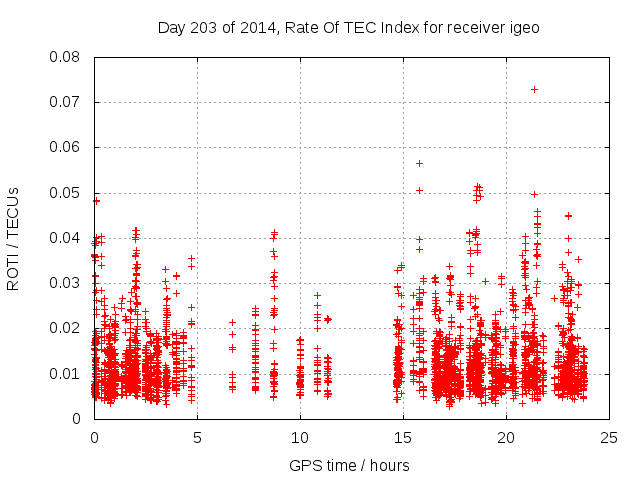 Day 203 of 2014, Rate Of TEC Index for receiver igeo

ROTI / TECUs

0.08
0.07
0.06
0.05
0.04
0.03
0.02
0.01
0

0
5
10
15
20
25

GPS time / hours